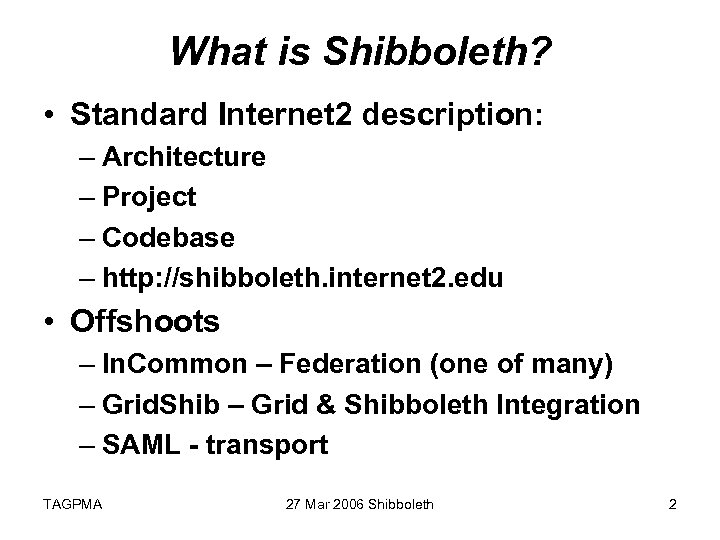 What is Shibboleth?

• Standard Internet2 description:
– Architecture
– Project
– Codebase
– http://shibboleth.internet2.edu

• Offshoots
– InCommon – Federation (one of many)
– GridShib – Grid & Shibboleth Integration
– SAML - transport

TAGPMA

27 Mar 2006 Shibboleth

2